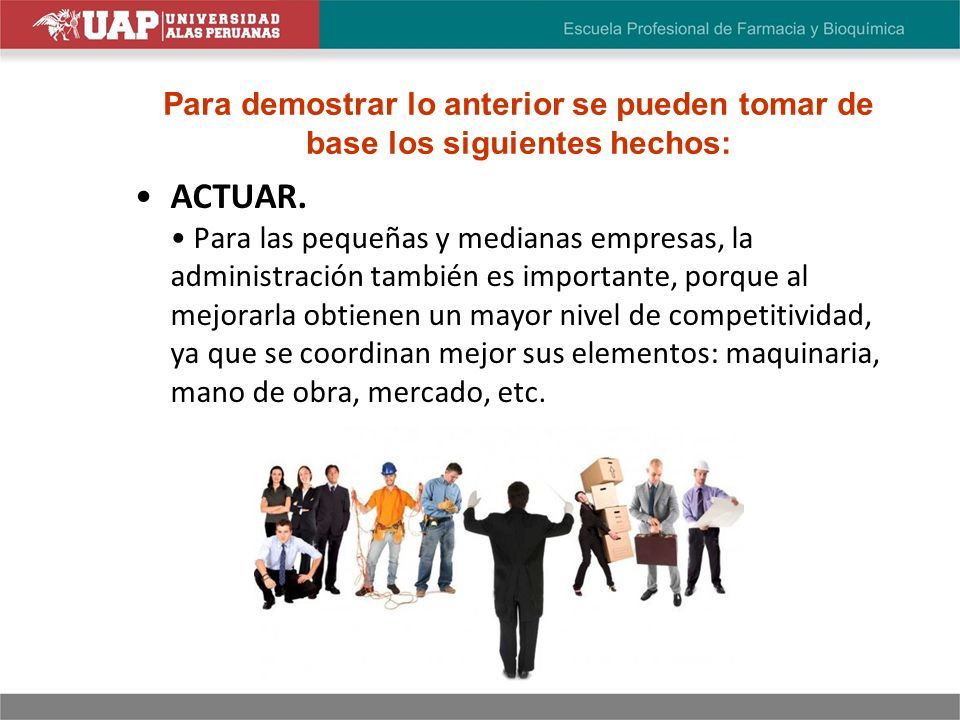 UAP UNIVERSIDAD ALAS PERUANAS

Escuela Profesional de Farmacia y Bioquímica

Para demostrar lo anterior se pueden tomar de base los siguientes hechos:

• ACTUAR.
• Para las pequeñas y medianas empresas, la administración también es importante, porque al mejorarla obtienen un mayor nivel de competitividad, ya que se coordinan mejor sus elementos: maquinaria, mano de obra, mercado, etc.